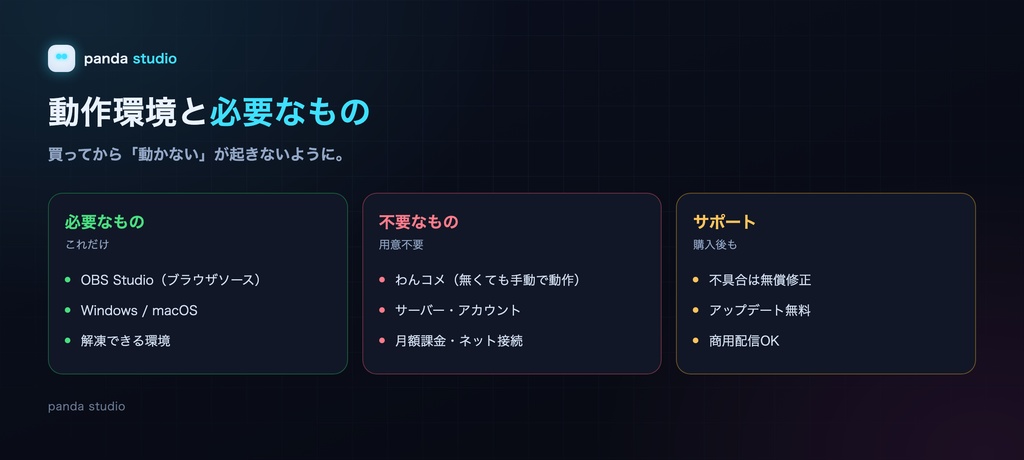 panda studio

動作環境と必要なもの

買ってから「動かない」が起きないように。

必要なもの
これだけ

- OBS Studio（ブラウザソース）
- Windows / macOS
- 解凍できる環境

不要なもの
用意不要

- わんコメ（無くても手動で動作）
- サーバー・アカウント
- 月額課金・ネット接続

サポート
購入後も

- 不具合は無償修正
- アップデート無料
- 商用配信OK

panda studio